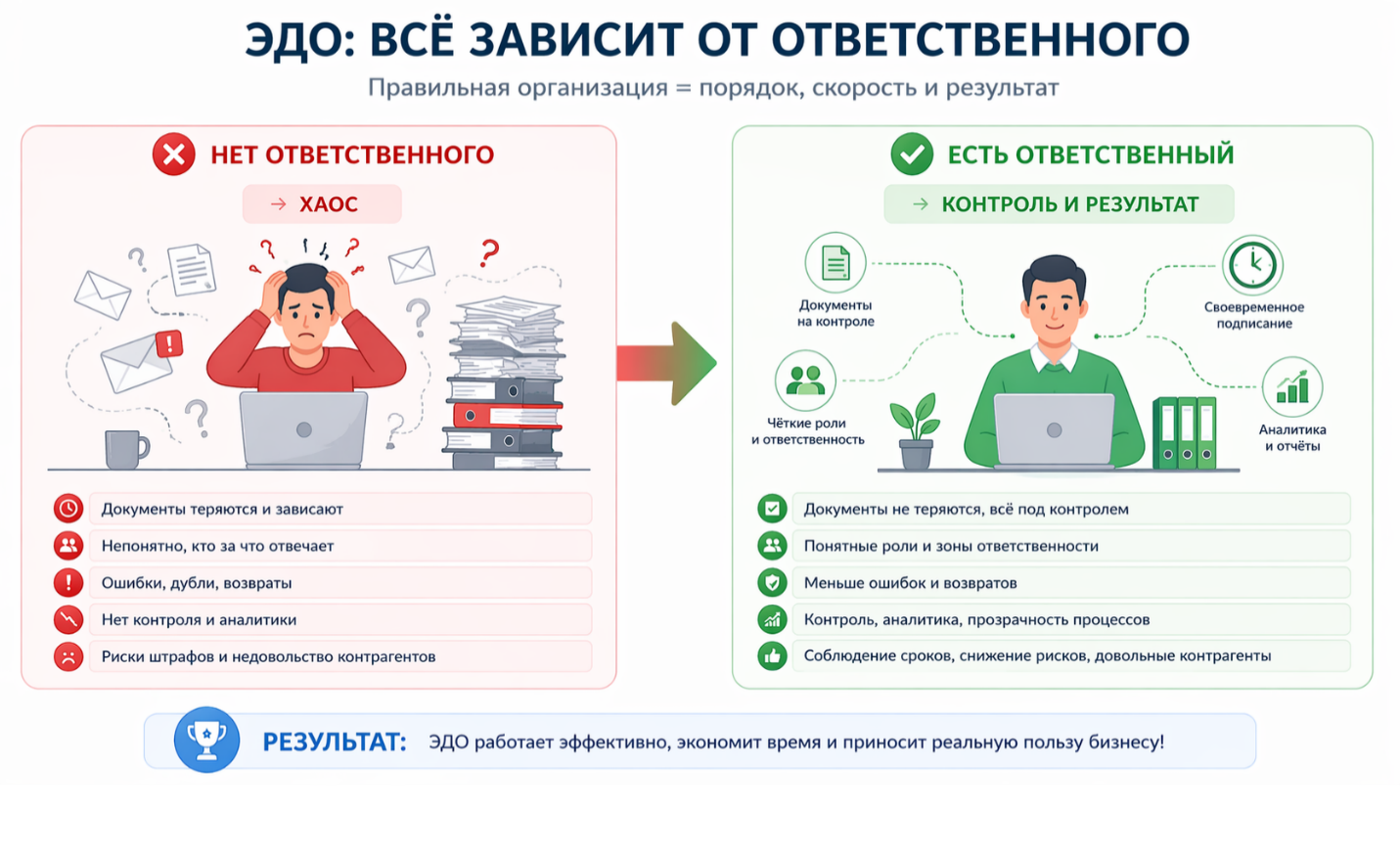 ЭДО: ВСЁ ЗАВИСИТ ОТ ОТВЕТСТВЕННОГО

Правильная организация = порядок, скорость и результат

НЕТ ОТВЕТСТВЕННОГО

→ ХАОС

Документы теряются и зависают

Непонятно, кто за что отвечает

Ошибки, дубли, возвраты

Нет контроля и аналитики

Риски штрафов и недовольство контрагентов

ЕСТЬ ОТВЕТСТВЕННЫЙ

→ КОНТРОЛЬ И РЕЗУЛЬТАТ

Документы на контроле

Своевременное подписание

Чёткие роли и ответственность

Аналитика и отчёты

Документы не теряются, всё под контролем

Понятные роли и зоны ответственности

Меньше ошибок и возвратов

Контроль, аналитика, прозрачность процессов

Соблюдение сроков, снижение рисков, довольные контрагенты

РЕЗУЛЬТАТ: ЭДО работает эффективно, экономит время и приносит реальную пользу бизнесу!